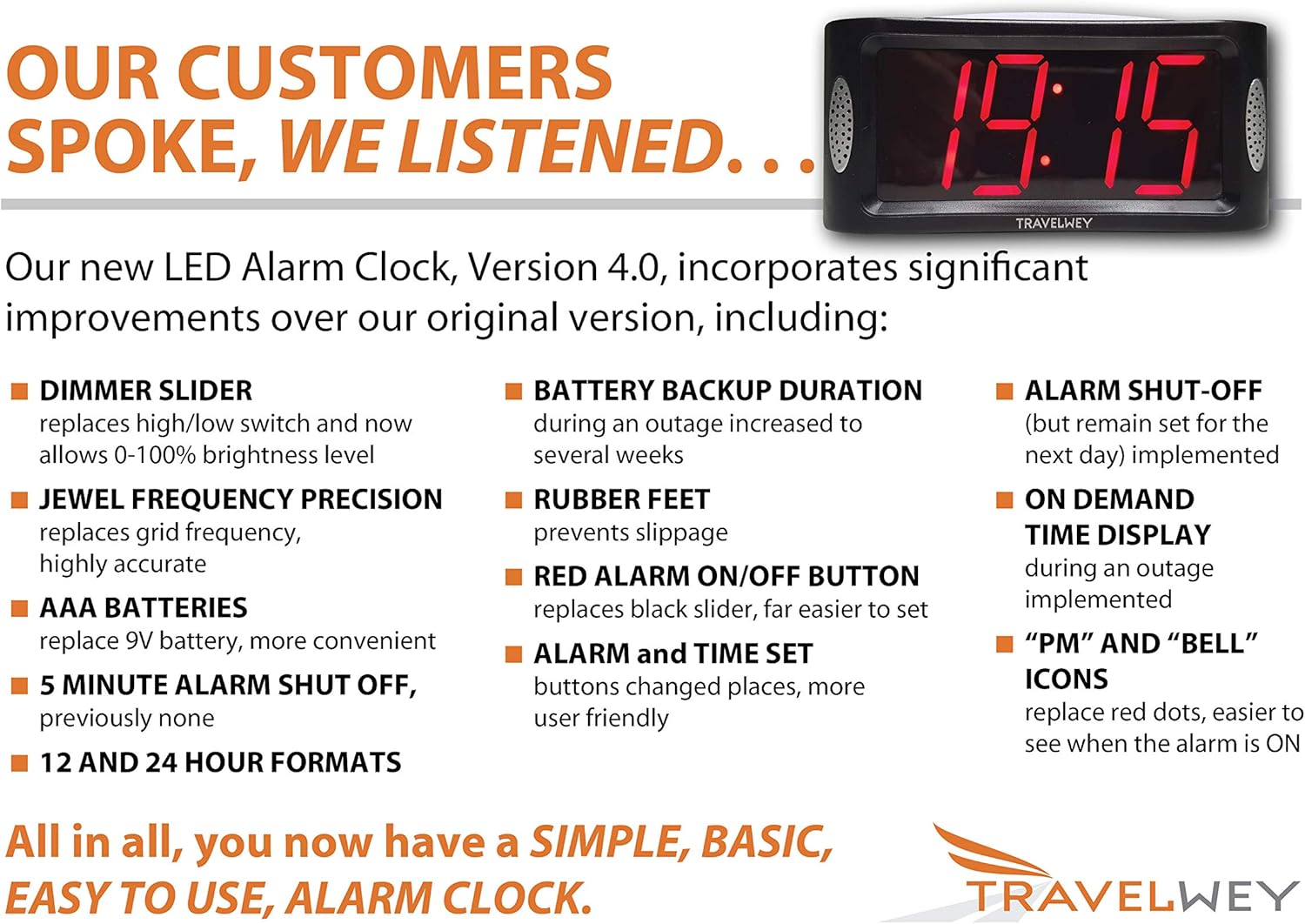 OUR CUSTOMERS SPOKE, WE LISTENED. . .

19:15

TRAVELWEY

Our new LED Alarm Clock, Version 4.0, incorporates significant improvements over our original version, including:

DIMMER SLIDER
replaces high/low switch and now allows 0-100% brightness level

JEWEL FREQUENCY PRECISION
replaces grid frequency, highly accurate

AAA BATTERIES
replace 9V battery, more convenient

5 MINUTE ALARM SHUT OFF,
previously none

12 AND 24 HOUR FORMATS

BATTERY BACKUP DURATION
during an outage increased to several weeks

RUBBER FEET
prevents slippage

RED ALARM ON/OFF BUTTON
replaces black slider, far easier to set

ALARM and TIME SET
buttons changed places, more user friendly

ALARM SHUT-OFF
(but remain set for the next day) implemented

ON DEMAND TIME DISPLAY
during an outage implemented

“PM” AND “BELL” ICONS
replace red dots, easier to see when the alarm is ON

All in all, you now have a SIMPLE, BASIC, EASY TO USE, ALARM CLOCK.

TRAVELWEY